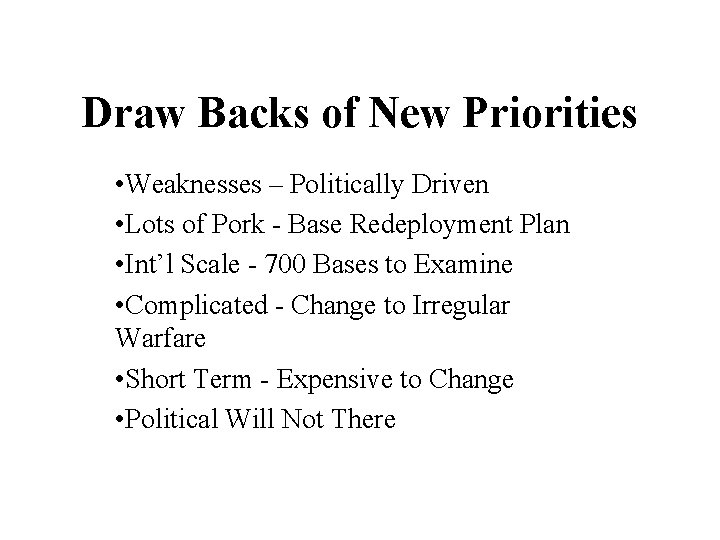 Draw Backs of New Priorities

•Weaknesses – Politically Driven

•Lots of Pork - Base Redeployment Plan

•Int’l Scale - 700 Bases to Examine

•Complicated - Change to Irregular Warfare

•Short Term - Expensive to Change

•Political Will Not There